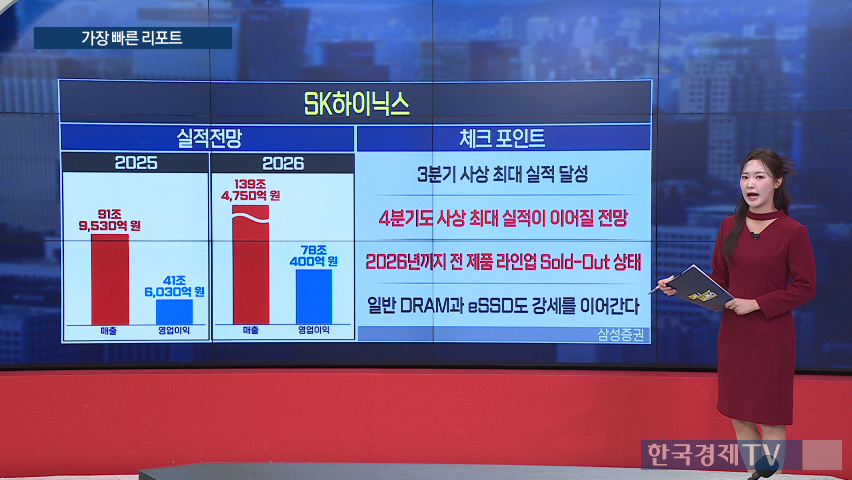 가장 빠른 리포트

SK하이닉스

실적전망

2025

91조
9,530억 원

41조
6,030억 원

매출 영업이익

2026

139조
4,750억 원

78조
400억 원

매출 영업이익

체크 포인트

3분기 사상 최대 실적 달성

4분기도 사상 최대 실적이 이어질 전망

2026년까지 전 제품 라인업 Sold-Out 상태

일반 DRAM과 eSSD도 강세를 이어간다

삼성증권

한국경제TV